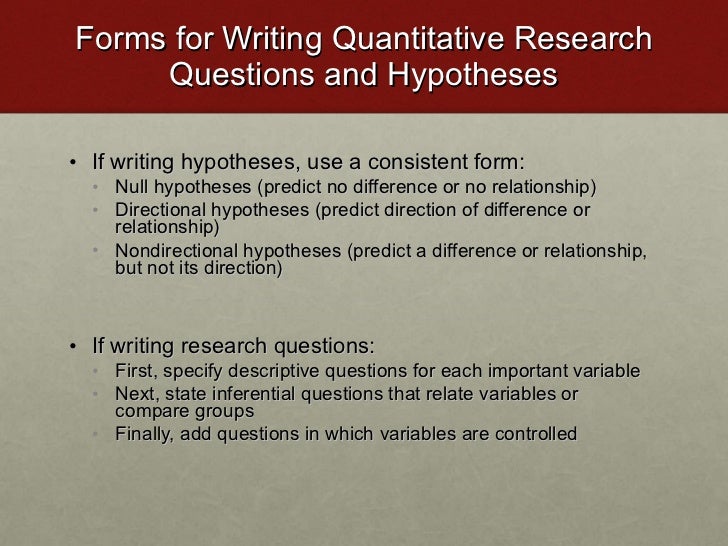 Forms for Writing Quantitative Research Questions and Hypotheses

• If writing hypotheses, use a consistent form:
• Null hypotheses (predict no difference or no relationship)
• Directional hypotheses (predict direction of difference or relationship)
• Nondirectional hypotheses (predict a difference or relationship, but not its direction)

• If writing research questions:
• First, specify descriptive questions for each important variable
• Next, state inferential questions that relate variables or compare groups
• Finally, add questions in which variables are controlled